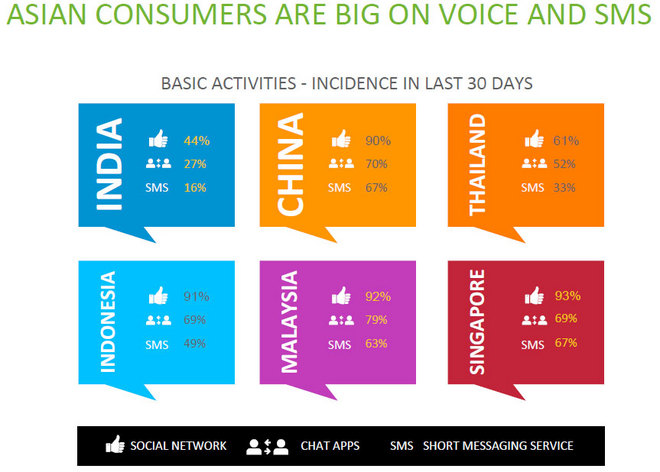 ASIAN CONSUMERS ARE BIG ON VOICE AND SMS

BASIC ACTIVITIES - INCIDENCE IN LAST 30 DAYS

INDIA
44%
27%
SMS 16%

CHINA
90%
70%
SMS 67%

THAILAND
61%
52%
SMS 33%

INDONESIA
91%
69%
SMS 49%

MALAYSIA
92%
79%
SMS 63%

SINGAPORE
93%
69%
SMS 67%

SOCIAL NETWORK CHAT APPS SMS SHORT MESSAGING SERVICE